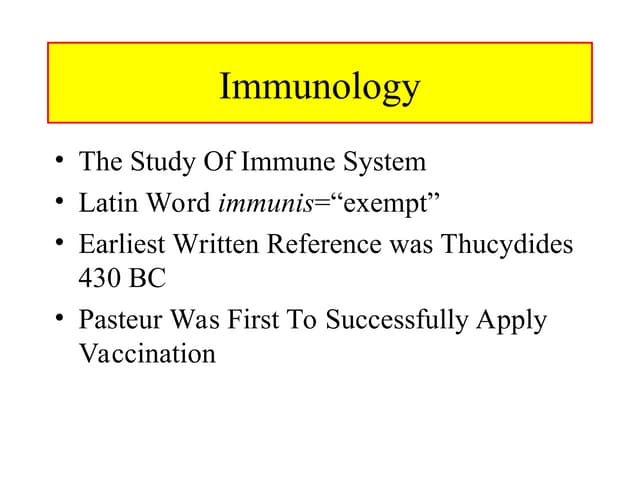 Immunology

• The Study Of Immune System
• Latin Word immunis=“exempt”
• Earliest Written Reference was Thucydides 430 BC
• Pasteur Was First To Successfully Apply Vaccination